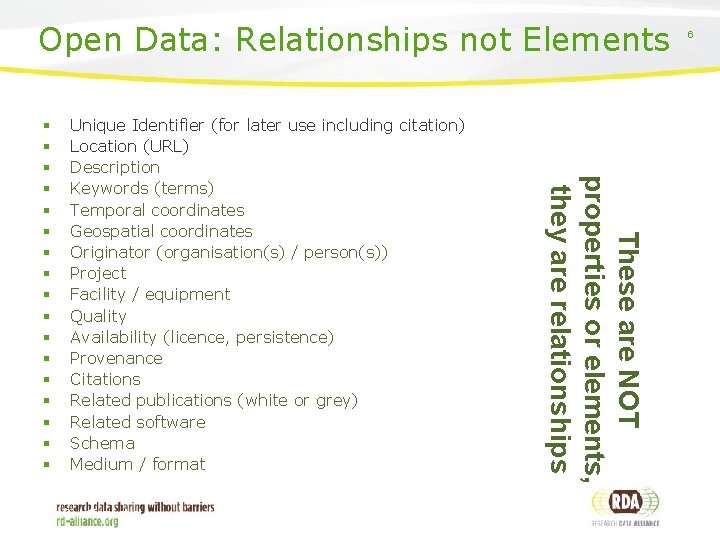 Open Data: Relationships not Elements

6

- Unique Identifier (for later use including citation)
- Location (URL)
- Description
- Keywords (terms)
- Temporal coordinates
- Geospatial coordinates
- Originator (organisation(s) / person(s))
- Project
- Facility / equipment
- Quality
- Availability (licence, persistence)
- Provenance
- Citations
- Related publications (white or grey)
- Related software
- Schema
- Medium / format

These are NOT properties or elements, they are relationships

research data sharing without barriers
rd-alliance.org

RDA
RESEARCH DATA ALLIANCE